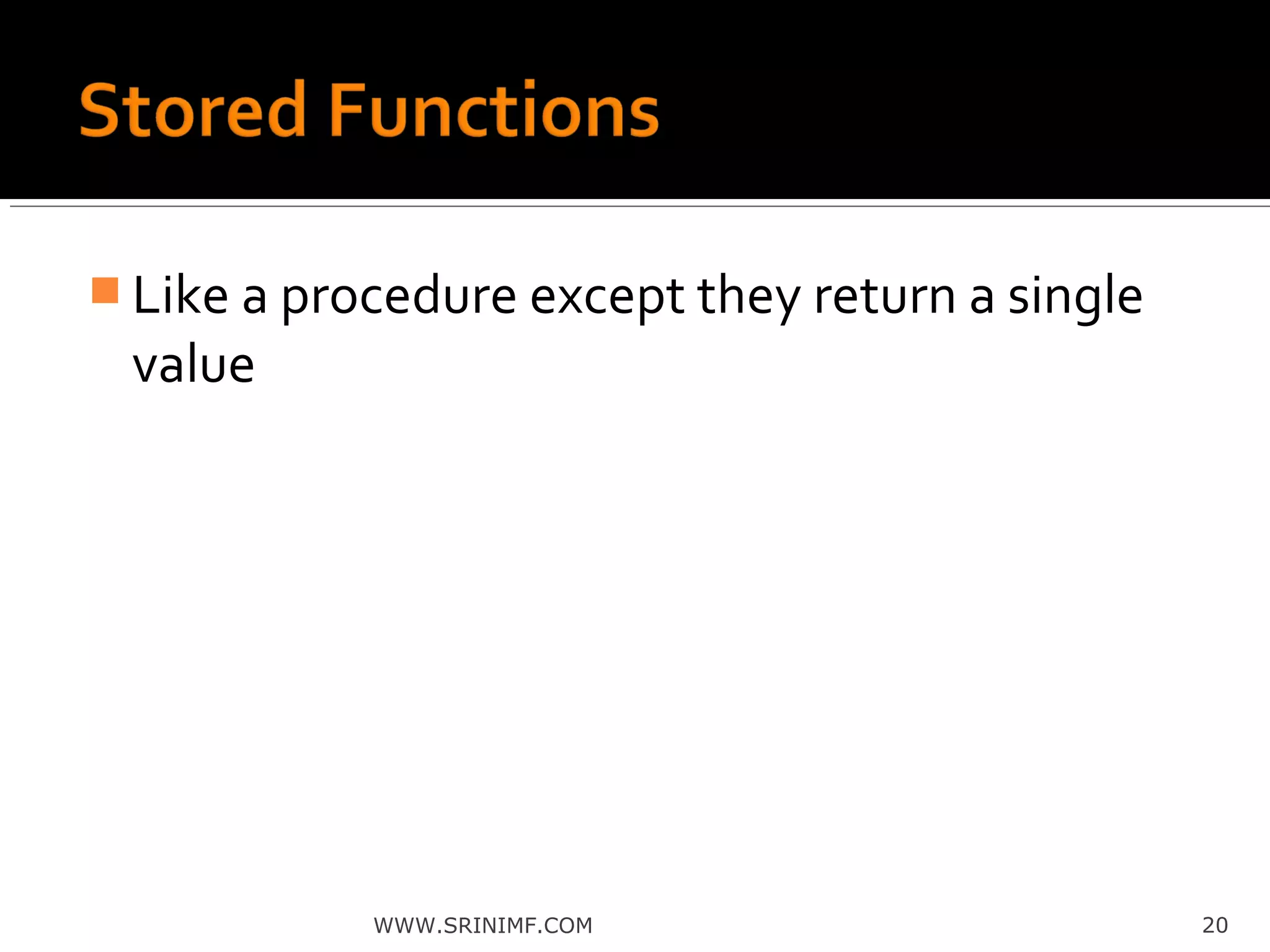 Stored Functions

Like a procedure except they return a single value

WWW.SRINIMF.COM

20